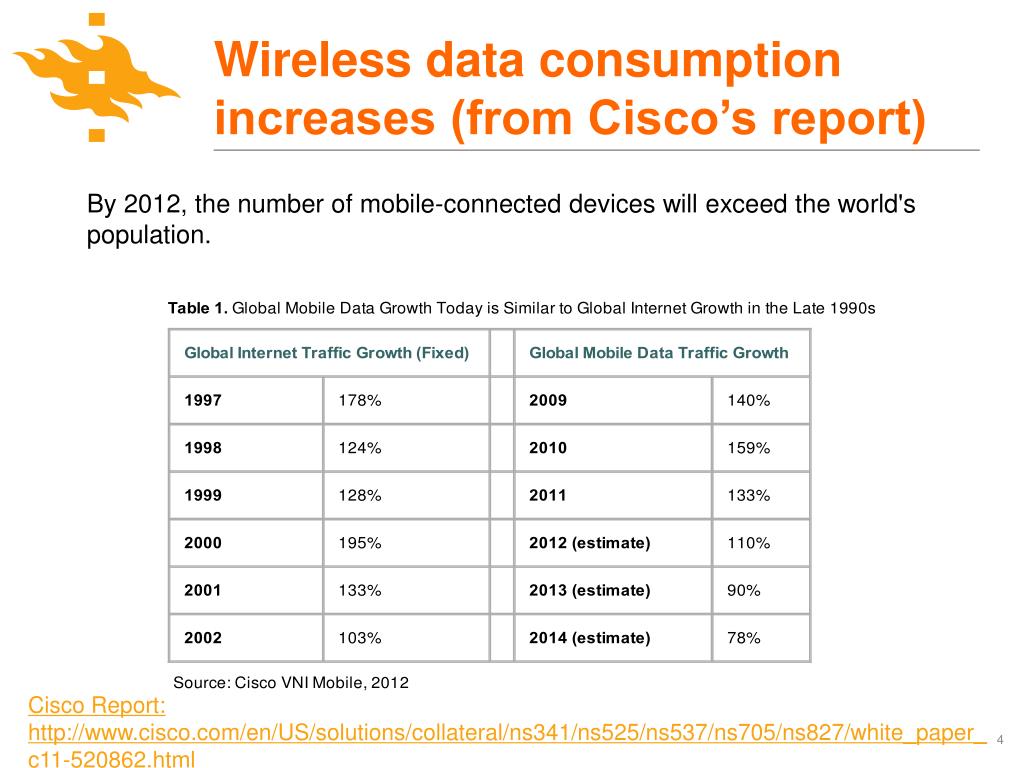 Wireless data consumption increases (from Cisco's report)

By 2012, the number of mobile-connected devices will exceed the world's population.

**Table 1.** Global Mobile Data Growth Today is Similar to Global Internet Growth in the Late 1990s

| Global Internet Traffic Growth (Fixed) | | | Global Mobile Data Traffic Growth | |
|---|---|---|---|---|
| 1997 | 178% | | 2009 | 140% |
| 1998 | 124% | | 2010 | 159% |
| 1999 | 128% | | 2011 | 133% |
| 2000 | 195% | | 2012 (estimate) | 110% |
| 2001 | 133% | | 2013 (estimate) | 90% |
| 2002 | 103% | | 2014 (estimate) | 78% |

Source: Cisco VNI Mobile, 2012

Cisco Report:
http://www.cisco.com/en/US/solutions/collateral/ns341/ns525/ns537/ns705/ns827/white_paper_c11-520862.html

4